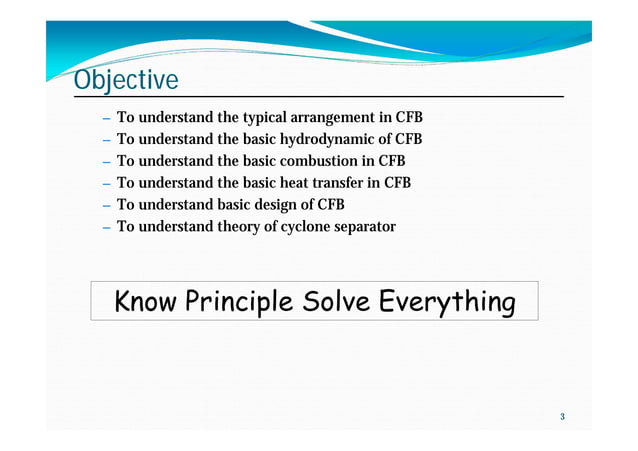 Objective

– To understand the typical arrangement in CFB
– To understand the basic hydrodynamic of CFB
– To understand the basic combustion in CFB
– To understand the basic heat transfer in CFB
– To understand basic design of CFB
– To understand theory of cyclone separator

Know Principle Solve Everything

3